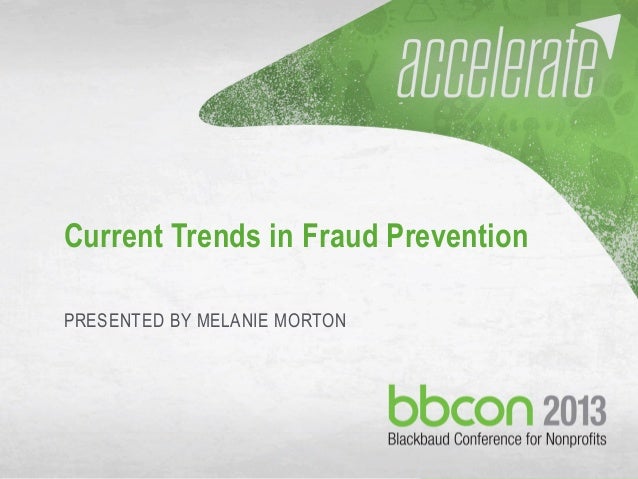 accelerate

Current Trends in Fraud Prevention

PRESENTED BY MELANIE MORTON

bbcon 2013
Blackbaud Conference for Nonprofits